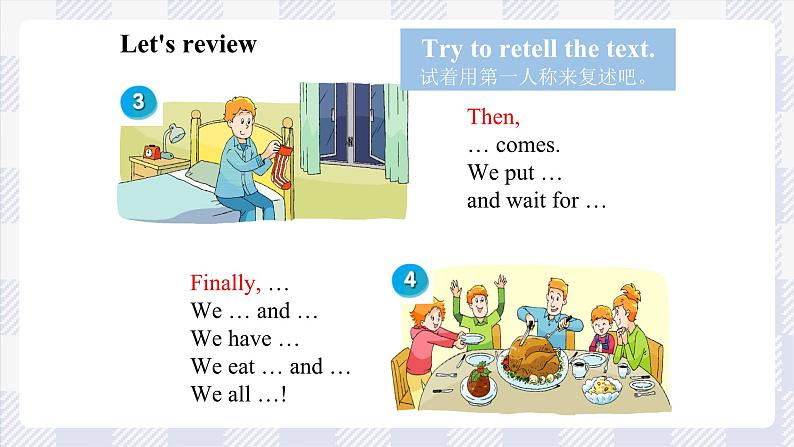 Let's review

Try to retell the text.
试着用第一人称来复述吧。

3

Then,
… comes.
We put …
and wait for …

Finally, …
We … and …
We have …
We eat … and …
We all …!

4